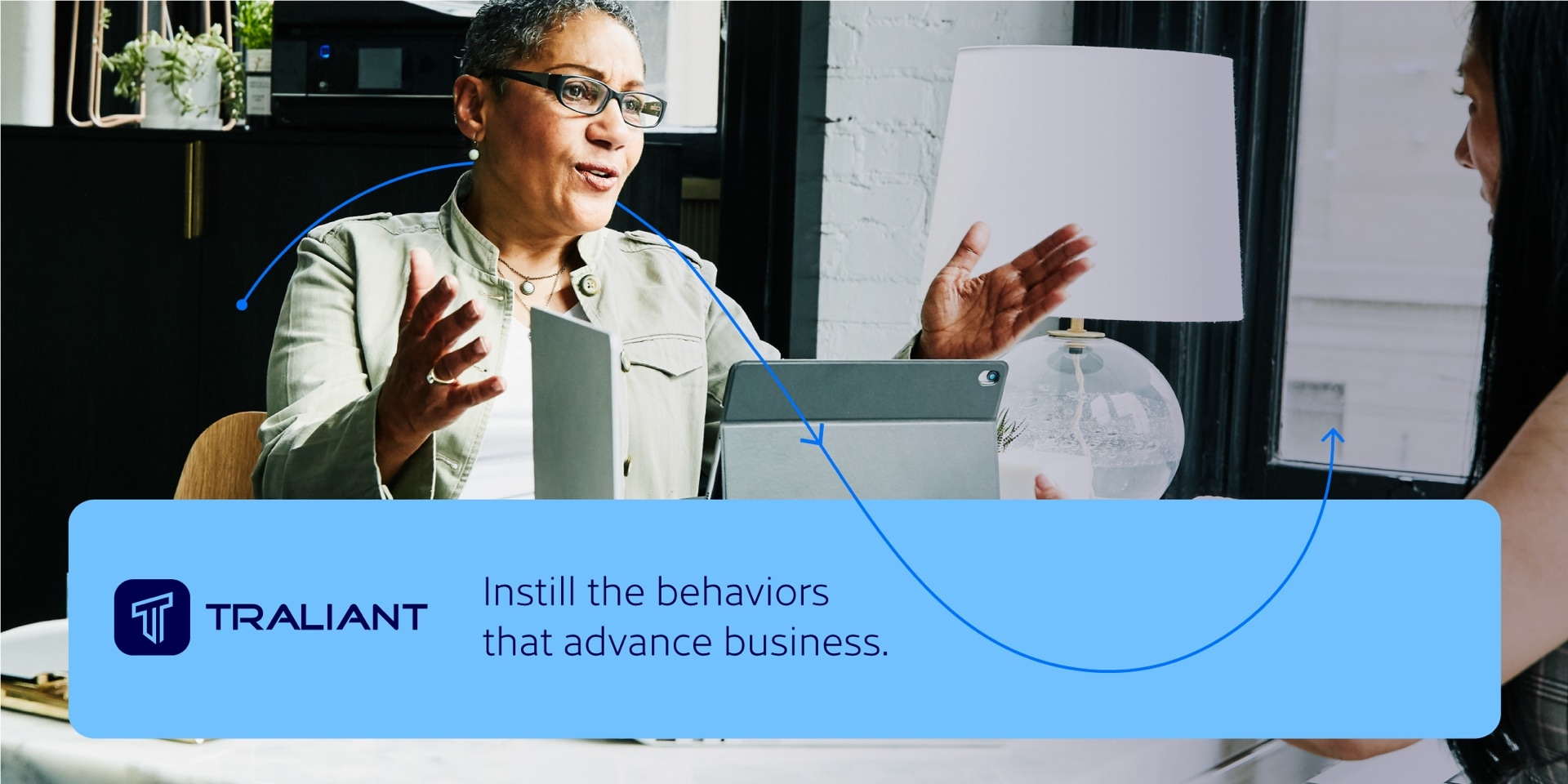 TRALIANT

Instill the behaviors that advance business.